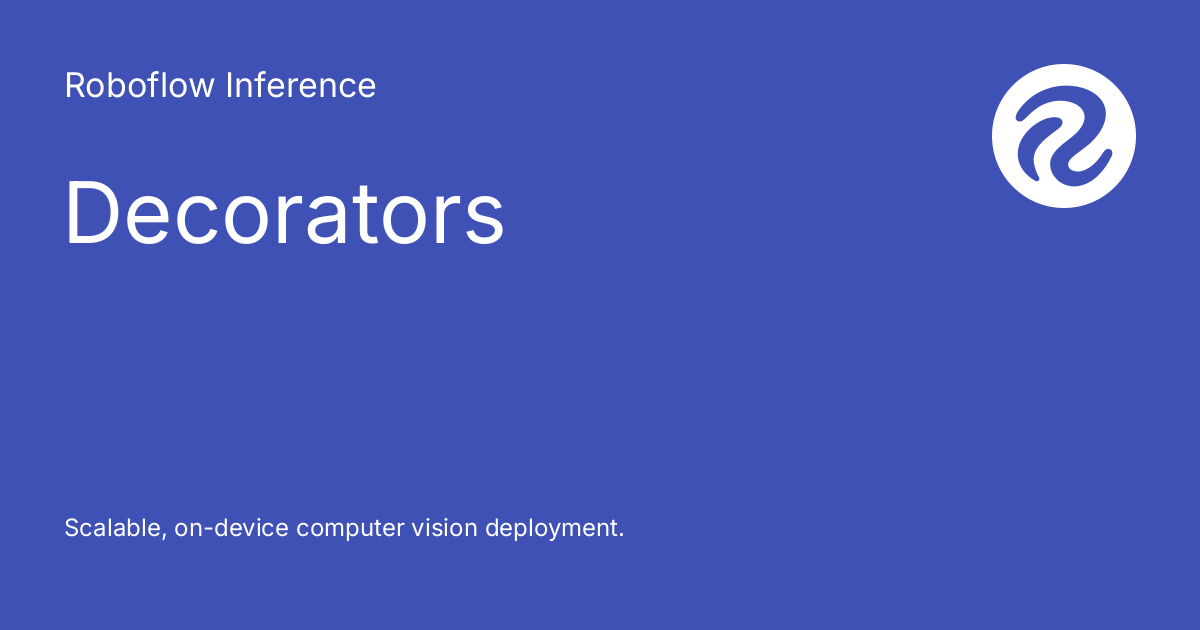 Roboflow Inference

Decorators

Scalable, on-device computer vision deployment.